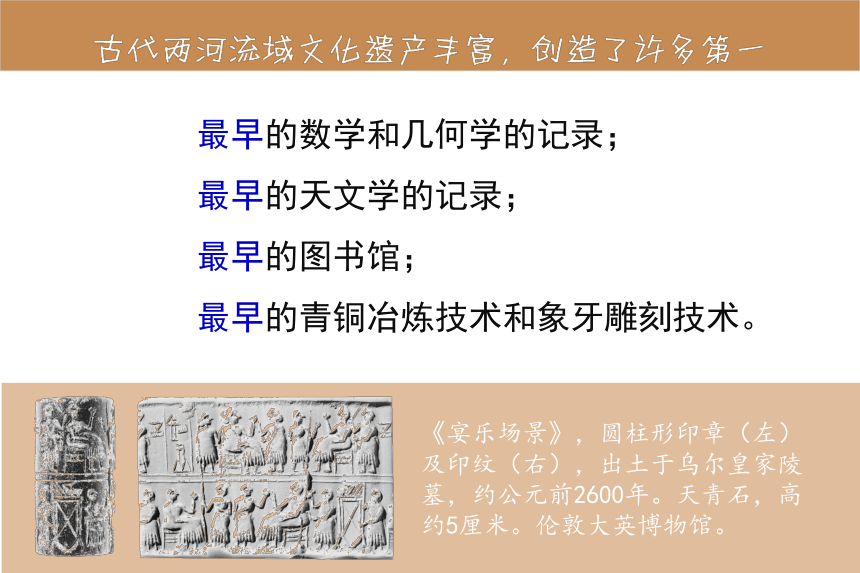 古代两河流域文化遗产丰富，创造了许多第一

最早的数学和几何学的记录；

最早的天文学的记录；

最早的图书馆；

最早的青铜冶炼技术和象牙雕刻技术。

《宴乐场景》，圆柱形印章（左）及印纹（右），出土于乌尔皇家陵墓，约公元前2600年。天青石，高约5厘米。伦敦大英博物馆。